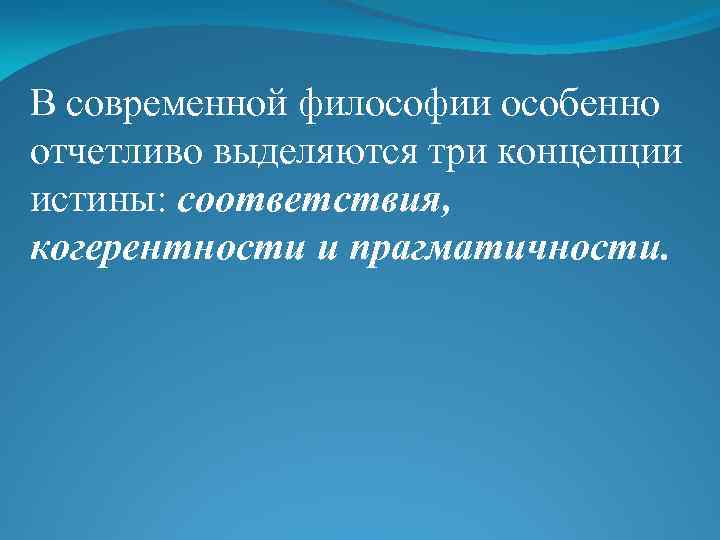 В современной философии особенно отчетливо выделяются три концепции истины: соответствия, когерентности и прагматичности.